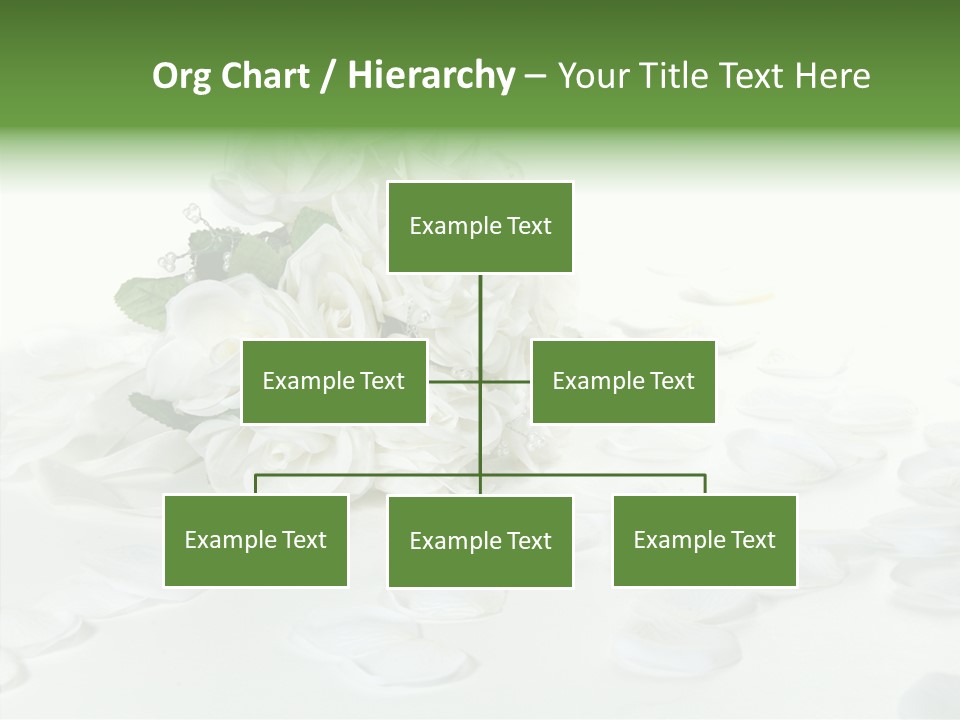 Org Chart / Hierarchy – Your Title Text Here

Example Text

Example Text

Example Text

Example Text

Example Text

Example Text